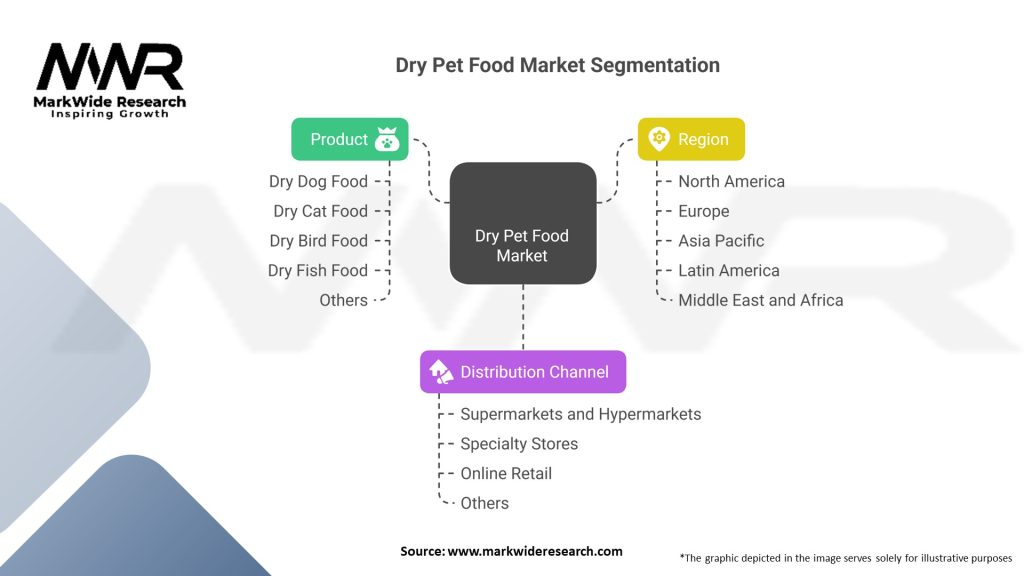 MWR
MarkWide Research
Inspiring Growth

Dry Pet Food Market Segmentation

Product
Dry Dog Food
Dry Cat Food
Dry Bird Food
Dry Fish Food
Others

Dry Pet Food Market

Region
North America
Europe
Asia Pacific
Latin America
Middle East and Africa

Distribution Channel
Supermarkets and Hypermarkets
Specialty Stores
Online Retail
Others

Source: www.markwideresearch.com

*The graphic depicted in the image serves solely for illustrative purposes